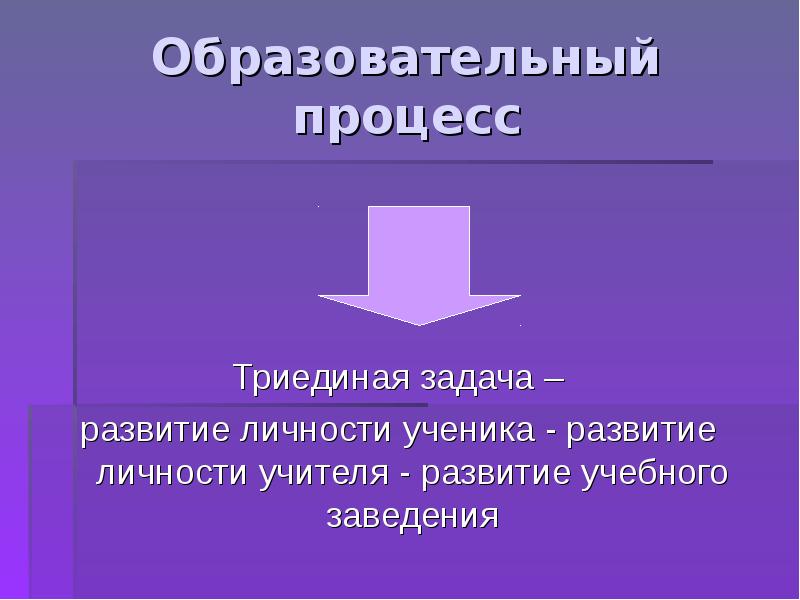 Образовательный процесс

Триединая задача –
развитие личности ученика - развитие личности учителя - развитие учебного заведения